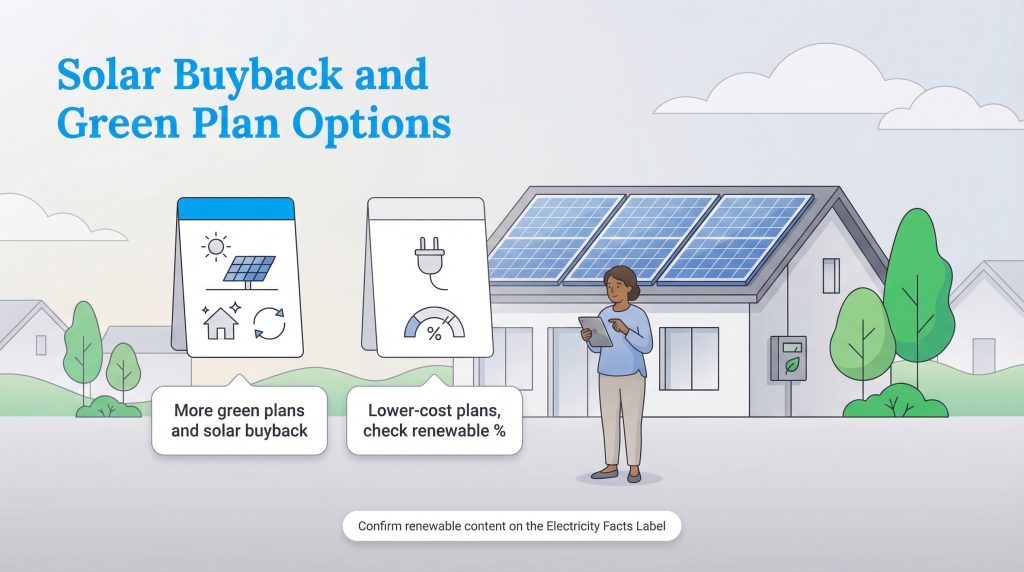 Solar Buyback and Green Plan Options

%

More green plans and solar buyback

Lower-cost plans, check renewable %

Confirm renewable content on the Electricity Facts Label